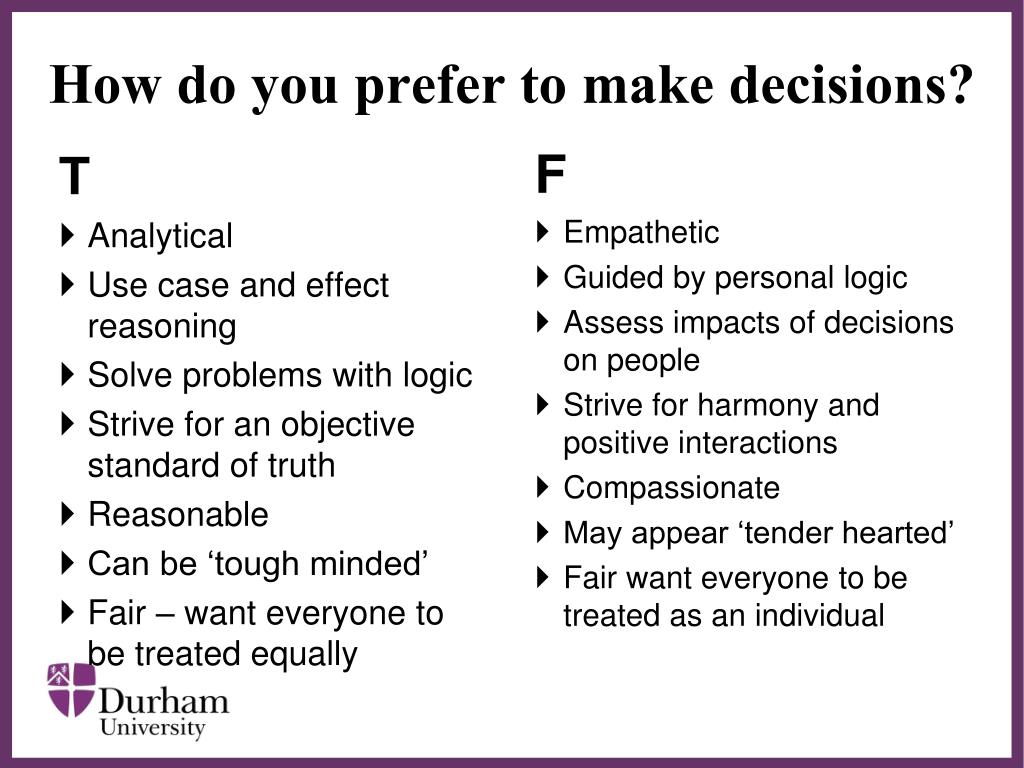 How do you prefer to make decisions?

T

Analytical
Use case and effect reasoning
Solve problems with logic
Strive for an objective standard of truth
Reasonable
Can be ‘tough minded’
Fair – want everyone to be treated equally

F

Empathetic
Guided by personal logic
Assess impacts of decisions on people
Strive for harmony and positive interactions
Compassionate
May appear ‘tender hearted’
Fair want everyone to be treated as an individual

Durham University